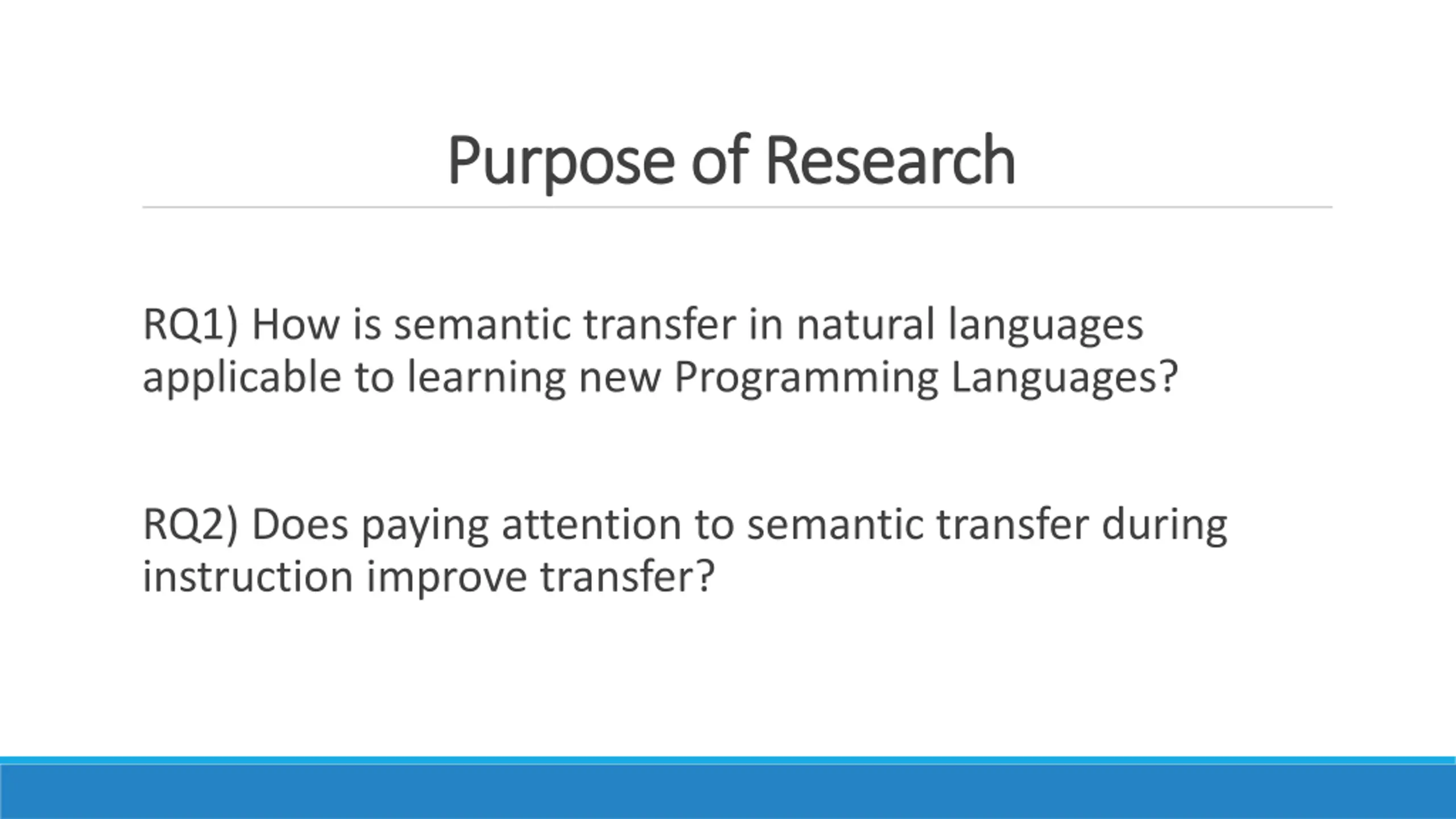 Purpose of Research

RQ1) How is semantic transfer in natural languages applicable to learning new Programming Languages?

RQ2) Does paying attention to semantic transfer during instruction improve transfer?